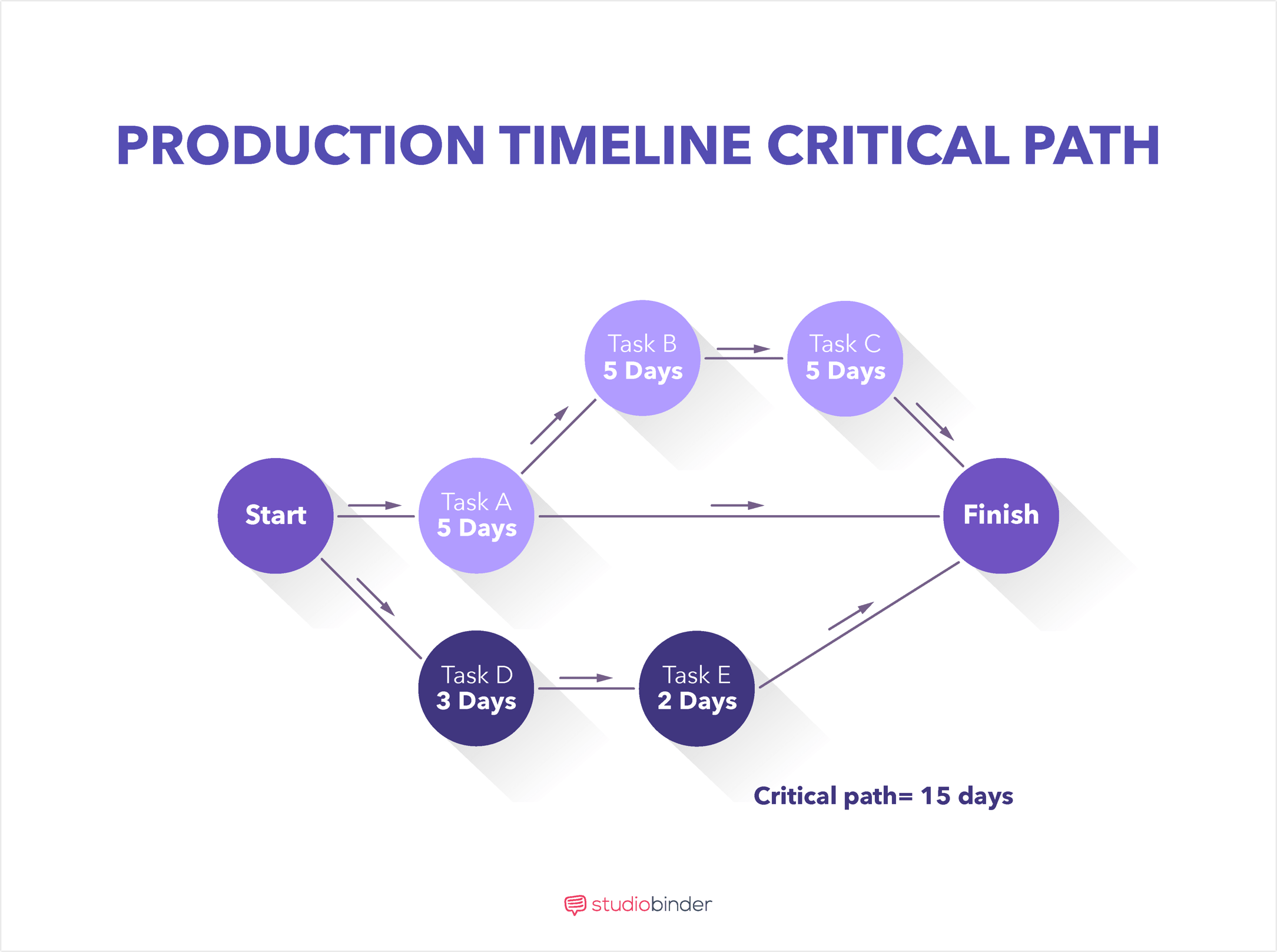 PRODUCTION TIMELINE CRITICAL PATH

Task B
5 Days

Task C
5 Days

Start

Task A
5 Days

Finish

Task D
3 Days

Task E
2 Days

Critical path= 15 days

studiobinder